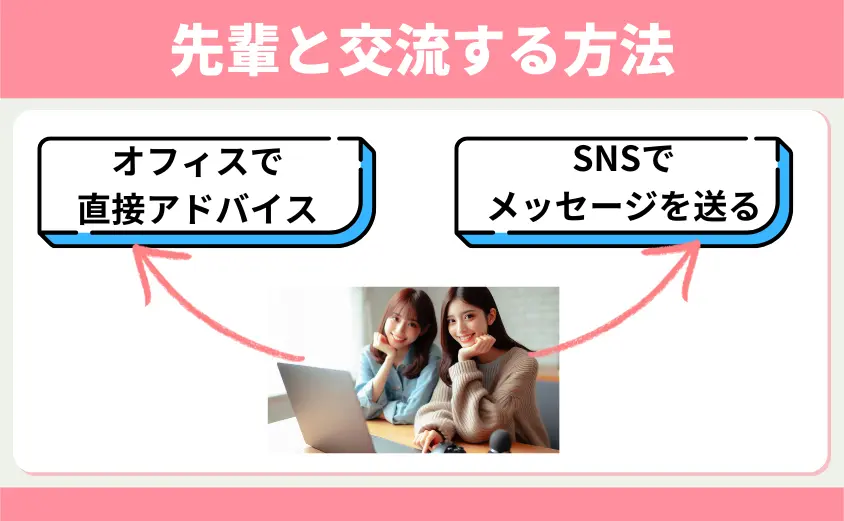 先輩と交流する方法

オフィスで
直接アドバイス

SNSで
メッセージを送る